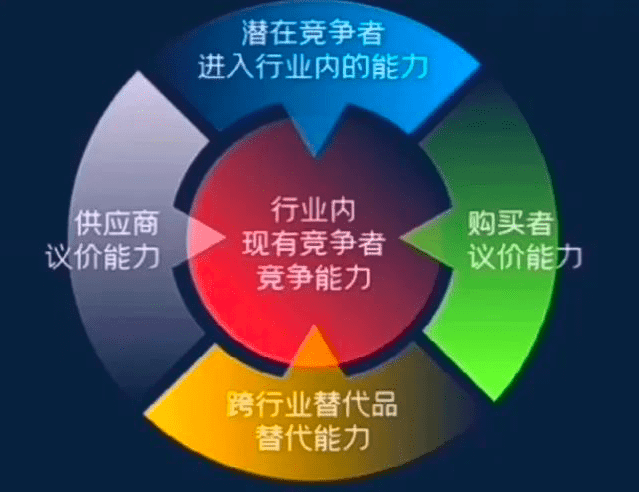 潜在竞争者
进入行业内的能力

供应商
议价能力

行业内
现有竞争者
竞争能力

购买者
议价能力

跨行业替代品
替代能力